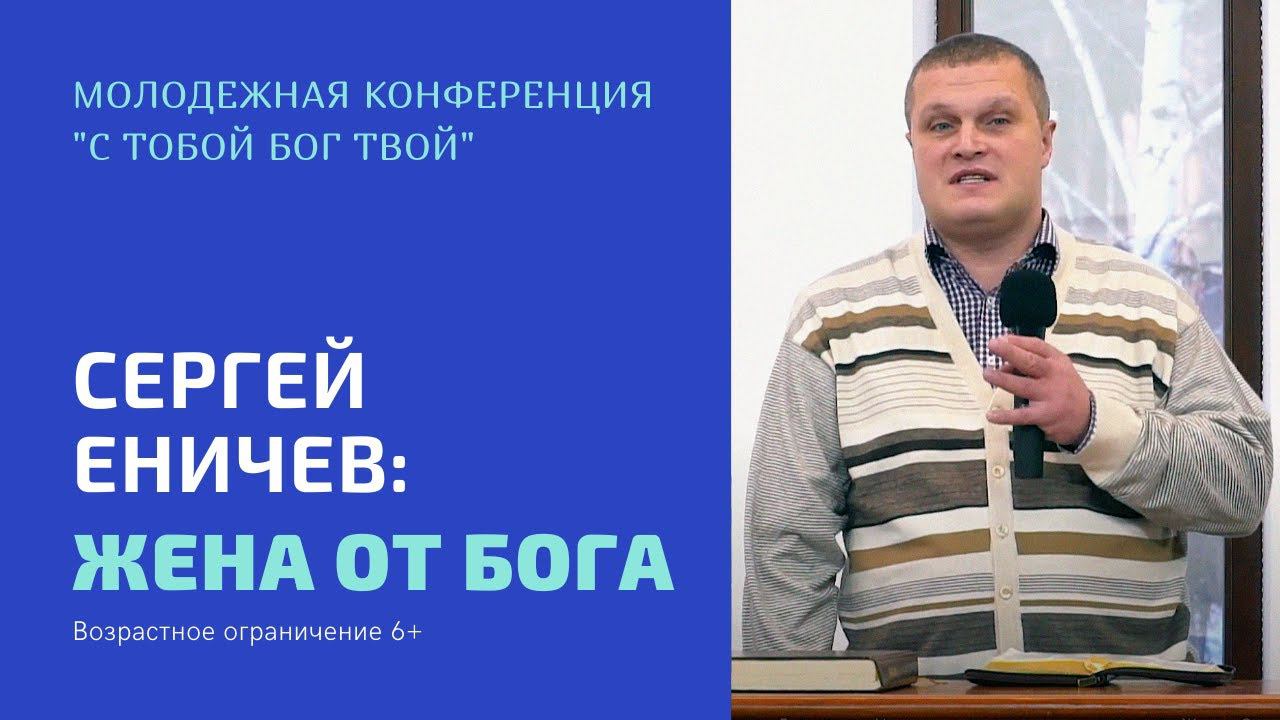 МОЛОДЕЖНАЯ КОНФЕРЕНЦИЯ
"С ТОБОЙ БОГ ТВОЙ"

СЕРГЕЙ
ЕНИЧЕВ:
ЖЕНА ОТ БОГА

Возрастное ограничение 6+